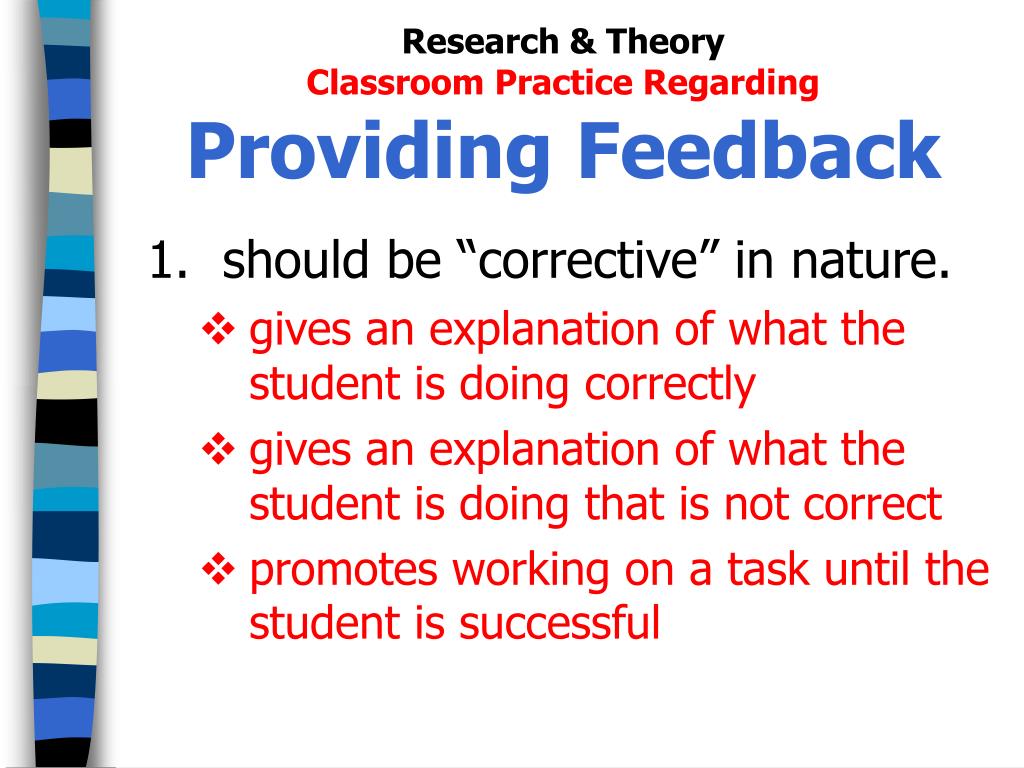 Research & Theory
Classroom Practice Regarding
Providing Feedback

1. should be “corrective” in nature.
❖ gives an explanation of what the student is doing correctly
❖ gives an explanation of what the student is doing that is not correct
❖ promotes working on a task until the student is successful